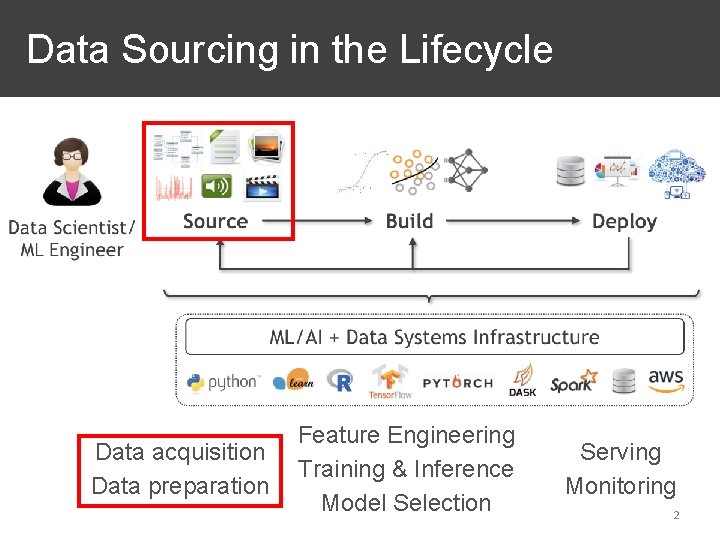 Data Sourcing in the Lifecycle

Data Scientist/ ML Engineer

Source

Build

Deploy

ML/AI + Data Systems Infrastructure

python learn R TensorFlow PYTORCH DASK Spark aws

Data acquisition
Data preparation

Feature Engineering
Training & Inference
Model Selection

Serving
Monitoring

2